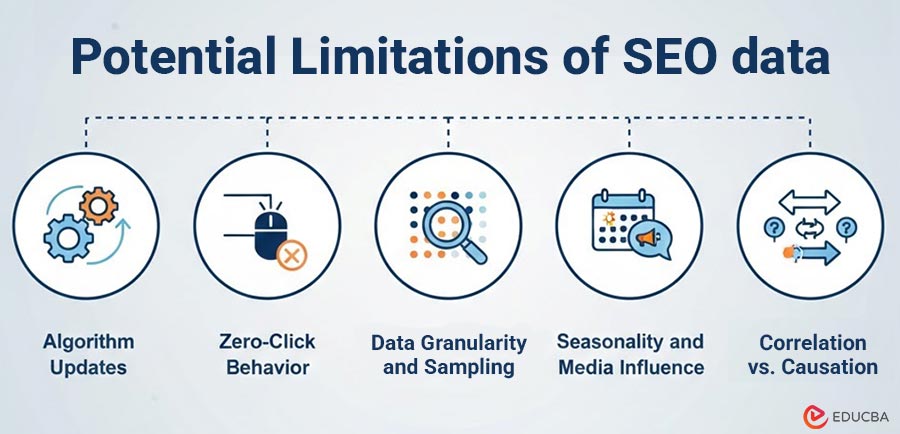 Potential Limitations of SEO data

Algorithm Updates

Zero-Click Behavior

Data Granularity and Sampling

Seasonality and Media Influence

Correlation vs. Causation

EDUCBA